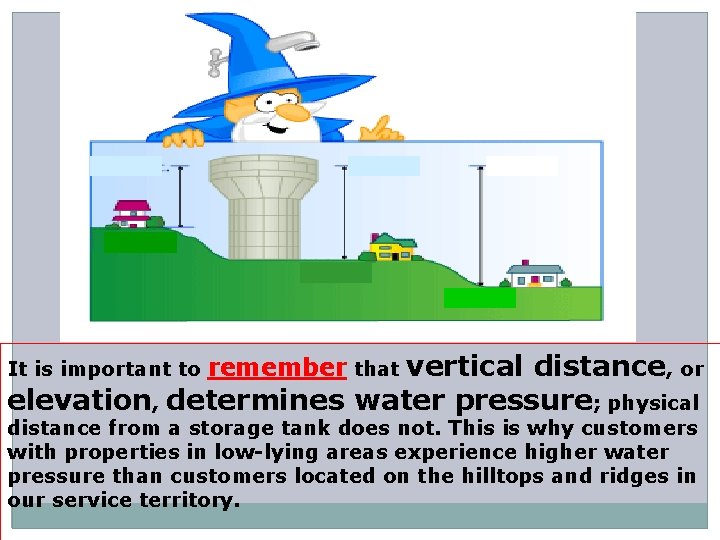 It is important to remember that vertical distance, or elevation, determines water pressure; physical distance from a storage tank does not. This is why customers with properties in low-lying areas experience higher water pressure than customers located on the hilltops and ridges in our service territory.